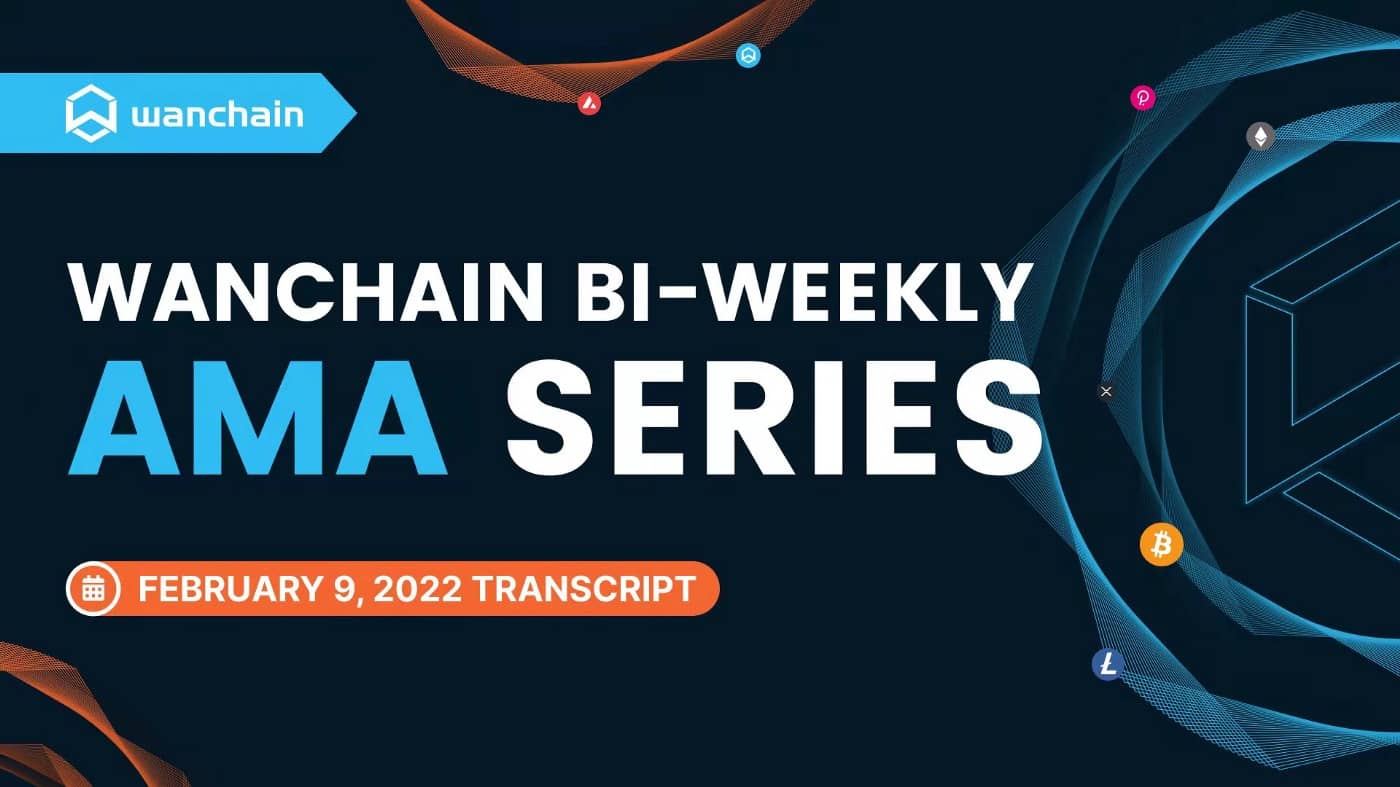 wanchain

WANCHAIN BI-WEEKLY
AMA SERIES

FEBRUARY 9, 2022 TRANSCRIPT